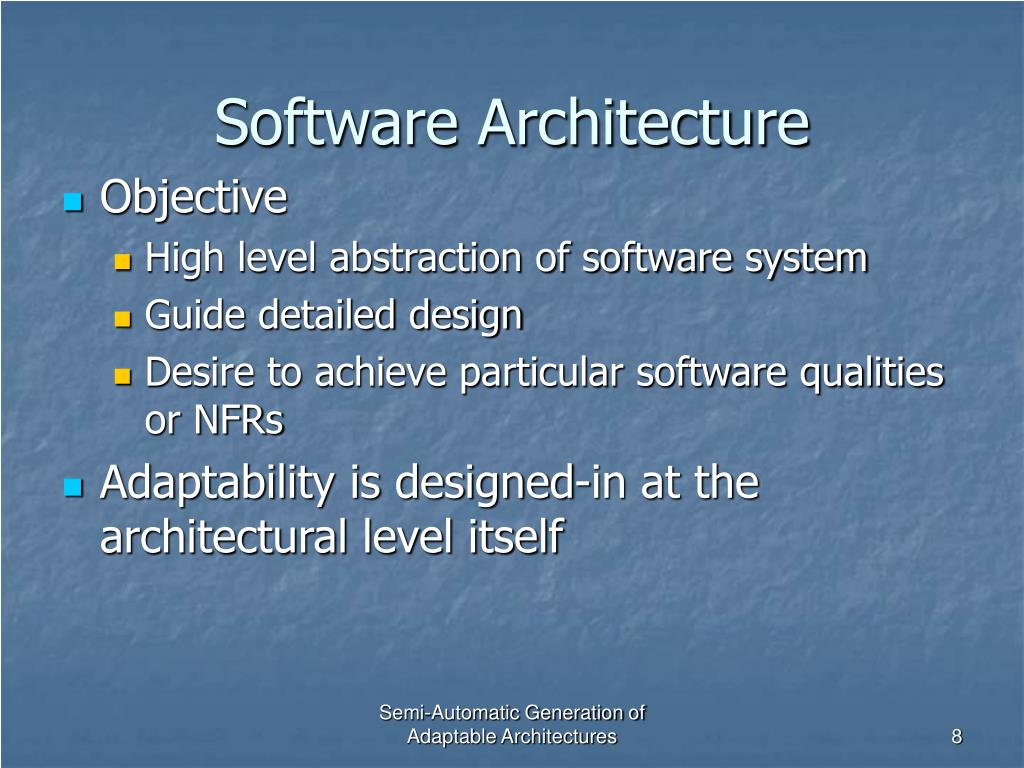 Software Architecture

Objective

High level abstraction of software system

Guide detailed design

Desire to achieve particular software qualities or NFRs

Adaptability is designed-in at the architectural level itself

Semi-Automatic Generation of Adaptable Architectures

8